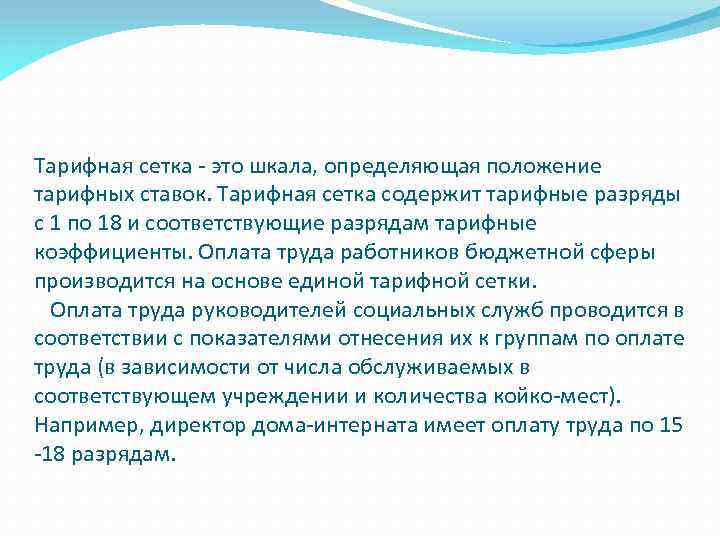 Тарифная сетка - это шкала, определяющая положение тарифных ставок. Тарифная сетка содержит тарифные разряды с 1 по 18 и соответствующие разрядам тарифные коэффициенты. Оплата труда работников бюджетной сферы производится на основе единой тарифной сетки.

Оплата труда руководителей социальных служб проводится в соответствии с показателями отнесения их к группам по оплате труда (в зависимости от числа обслуживаемых в соответствующем учреждении и количества койко-мест). Например, директор дома-интерната имеет оплату труда по 15 -18 разрядам.